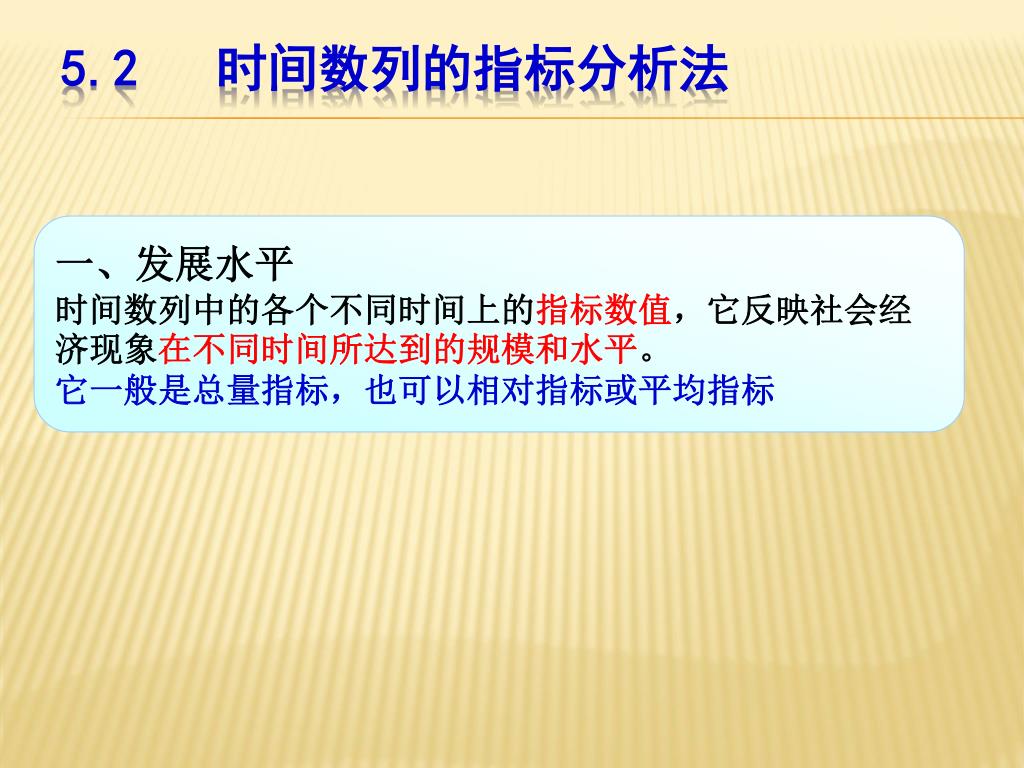 5.2　时间数列的指标分析法

一、发展水平
时间数列中的各个不同时间上的指标数值，它反映社会经济现象在不同时间所达到的规模和水平。
它一般是总量指标，也可以相对指标或平均指标